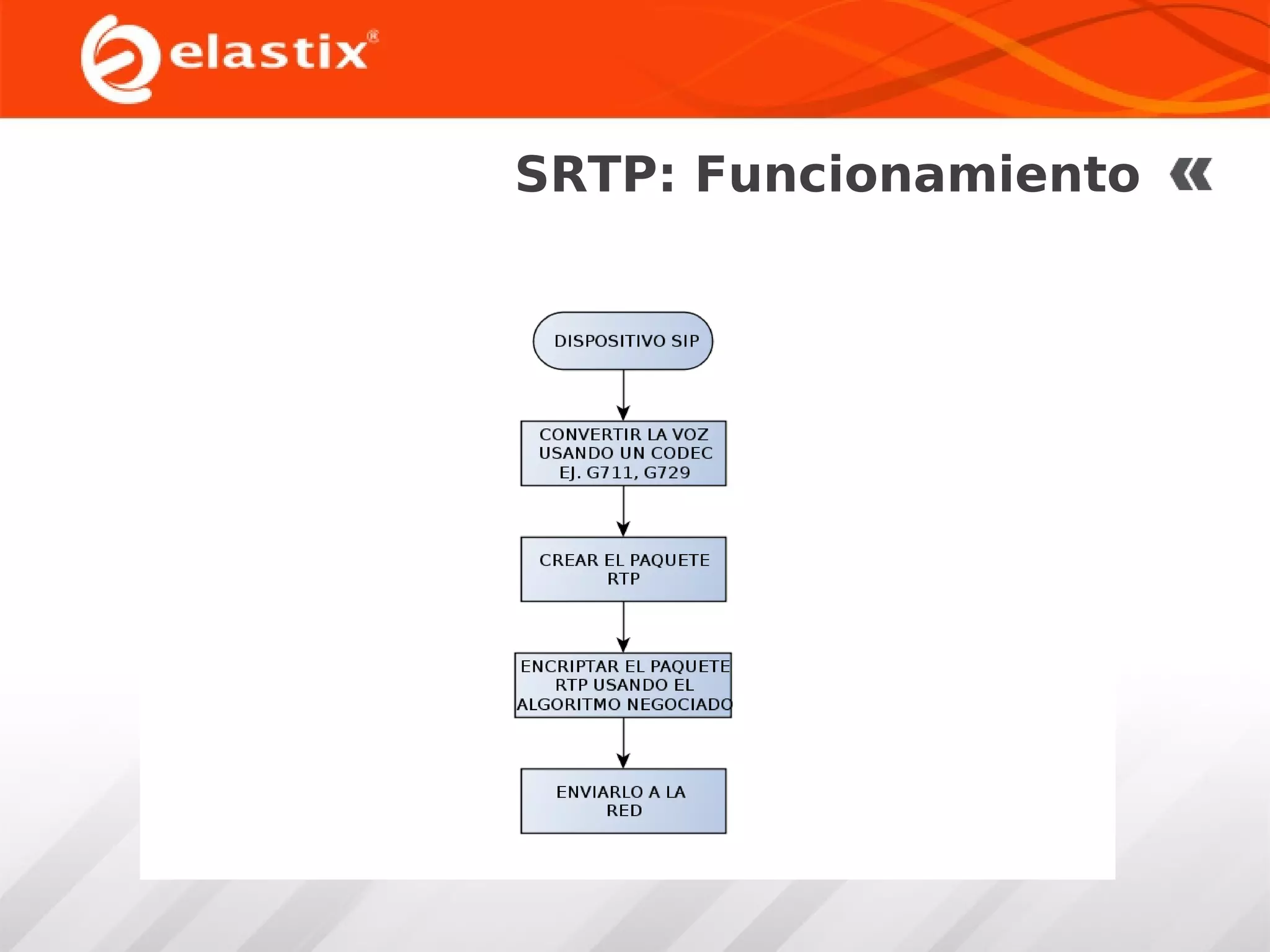 elastix®

SRTP: Funcionamiento

DISPOSITIVO SIP

CONVERTIR LA VOZ USANDO UN CODEC EJ. G711, G729

CREAR EL PAQUETE RTP

ENCRIPTAR EL PAQUETE RTP USANDO EL ALGORITMO NEGOCIADO

ENVIARLO A LA RED